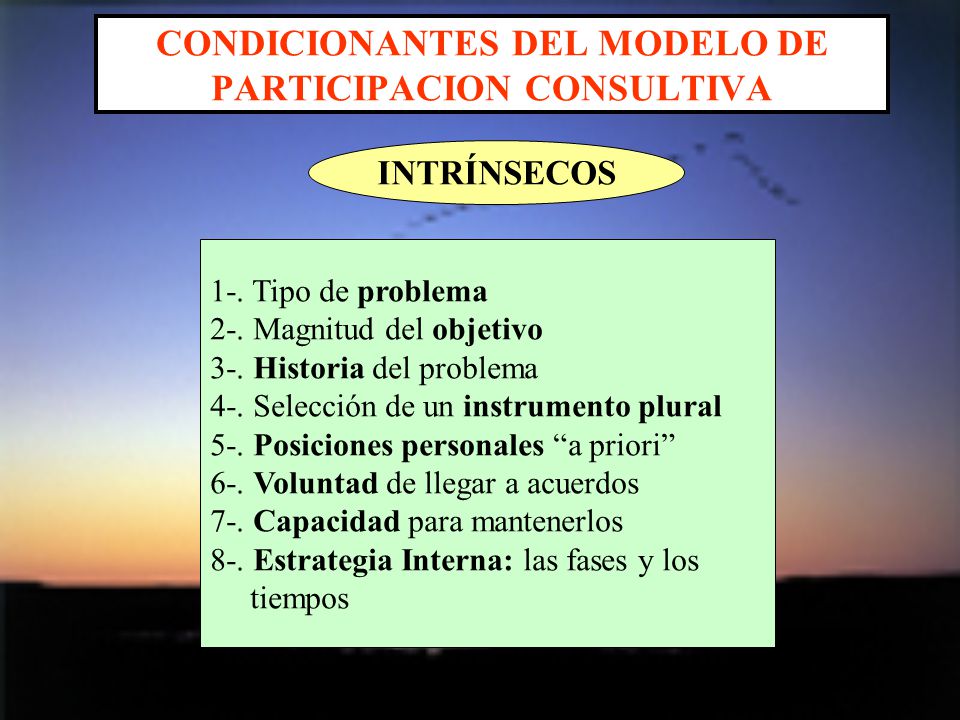 CONDICIONANTES DEL MODELO DE PARTICIPACION CONSULTIVA

INTRÍNSECOS

1-. Tipo de problema
2-. Magnitud del objetivo
3-. Historia del problema
4-. Selección de un instrumento plural
5-. Posiciones personales “a priori”
6-. Voluntad de llegar a acuerdos
7-. Capacidad para mantenerlos
8-. Estrategia Interna: las fases y los tiempos